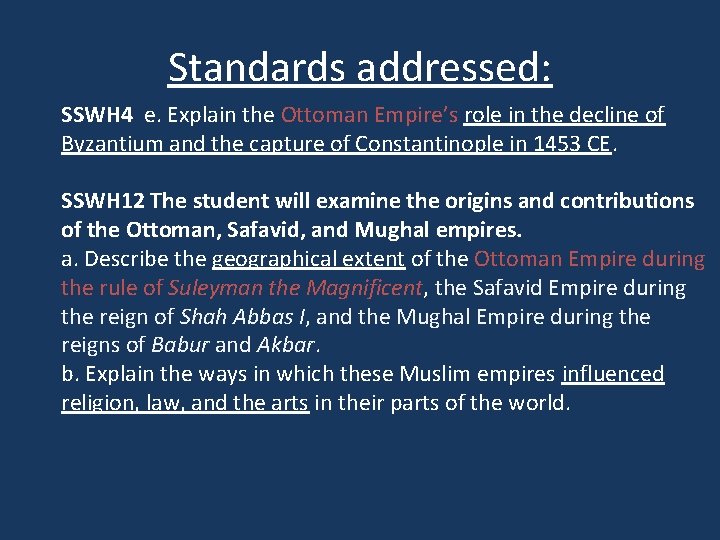 Standards addressed:

SSWH4 e. Explain the Ottoman Empire's role in the decline of Byzantium and the capture of Constantinople in 1453 CE.

SSWH12 The student will examine the origins and contributions of the Ottoman, Safavid, and Mughal empires.
a. Describe the geographical extent of the Ottoman Empire during the rule of Suleyman the Magnificent, the Safavid Empire during the reign of Shah Abbas I, and the Mughal Empire during the reigns of Babur and Akbar.
b. Explain the ways in which these Muslim empires influenced religion, law, and the arts in their parts of the world.